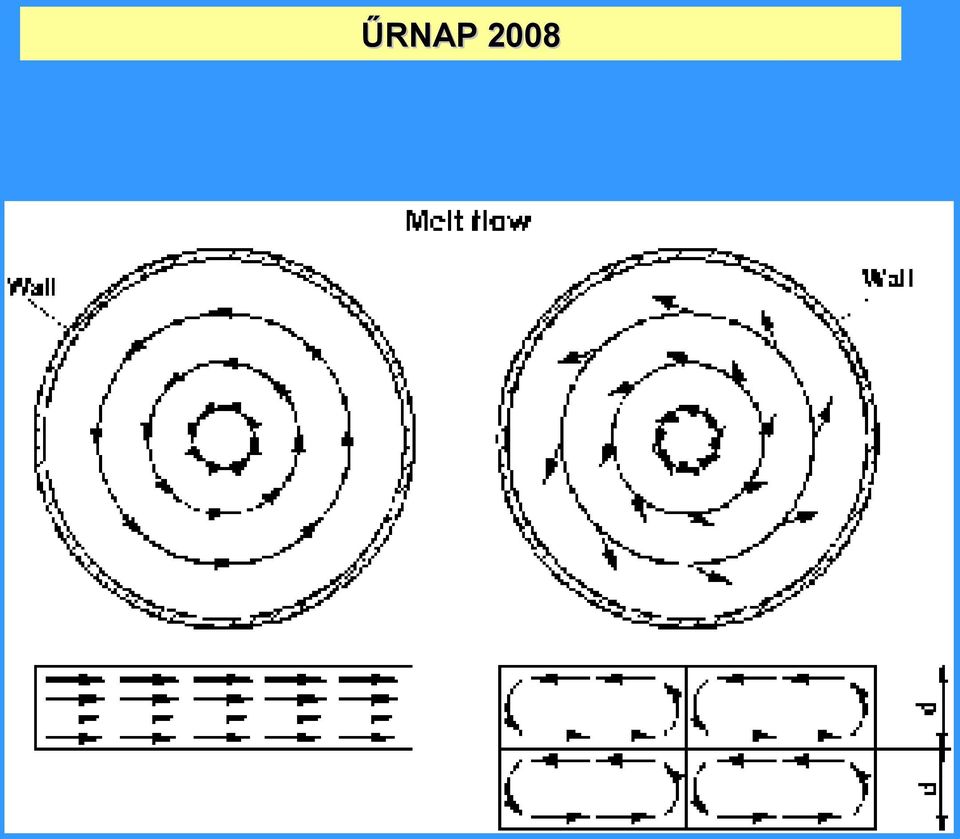 ŰRNAP 2008

Melt flow

Wall

Wall

d

d